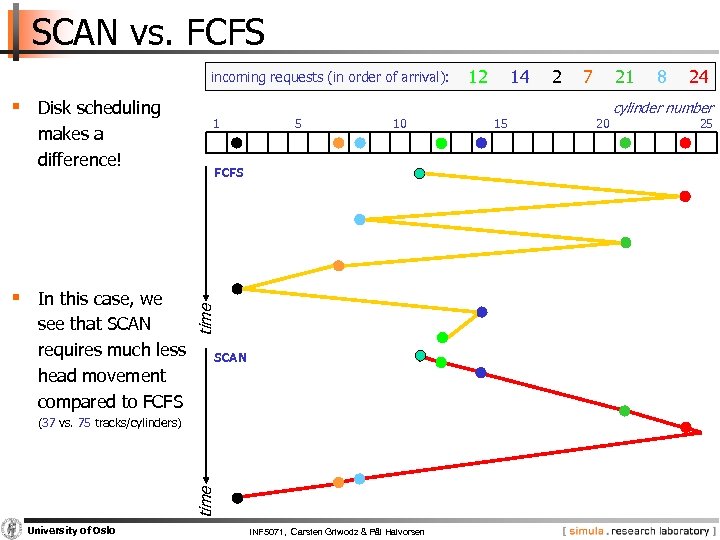 SCAN vs. FCFS

incoming requests (in order of arrival): 12 14 2 7 21 8 24

▪ Disk scheduling makes a difference!

▪ In this case, we see that SCAN requires much less head movement compared to FCFS (37 vs. 75 tracks/cylinders)

cylinder number

1 5 10 15 20 25

FCFS

time

SCAN

time

University of Oslo

INF5071, Carsten Griwodz & Pål Halvorsen

[ simula . research laboratory ]